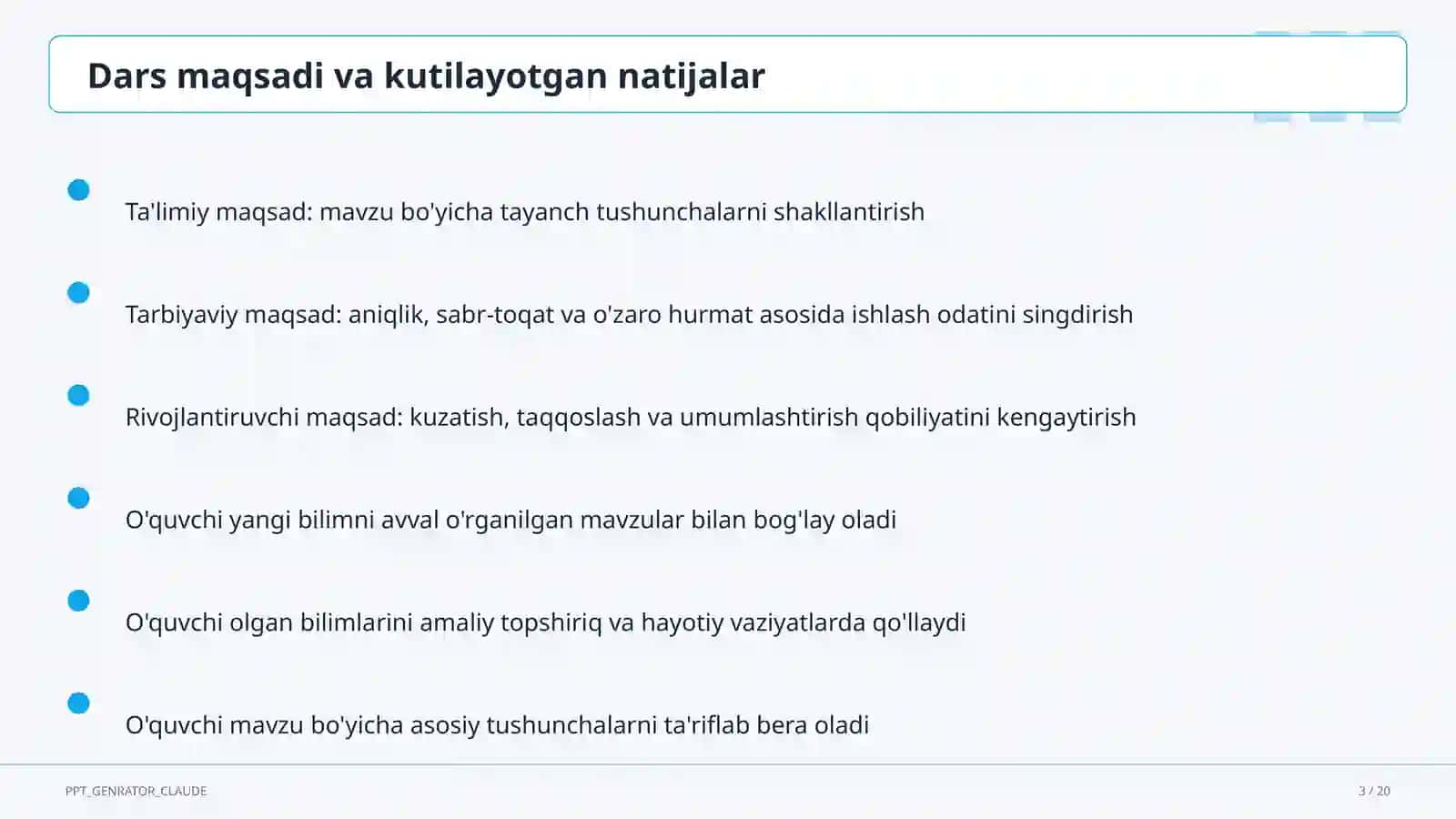 Dars maqsadi va kutilayotgan natijalar

Ta'limiy maqsad: mavzu bo'yicha tayanch tushunchalarni shakllantirish

Tarbiyaviy maqsad: aniqlik, sabr-toqat va o'zaro hurmat asosida ishlash odatini singdirish

Rivojlantiruvchi maqsad: kuzatish, taqqoslash va umumlashtirish qobiliyatini kengaytirish

O'quvchi yangi bilimni avval o'rganilgan mavzular bilan bog'lay oladi

O'quvchi olgan bilimlarini amaliy topshiriq va hayotiy vaziyatlarda qo'llaydi

O'quvchi mavzu bo'yicha asosiy tushunchalarni ta'riflab bera oladi

PPT_GENRATOR_CLAUDE

3 / 20